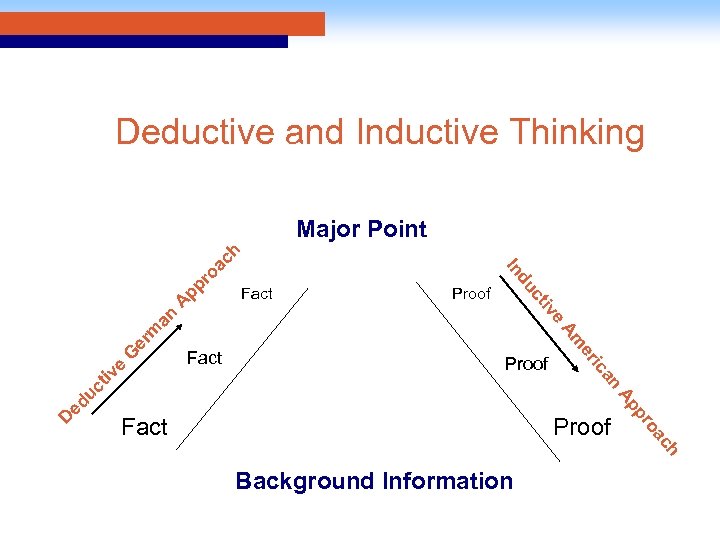 Deductive and Inductive Thinking

Major Point

Deductive German Approach

Fact

Fact

Fact

Inductive American Approach

Proof

Proof

Proof

Background Information